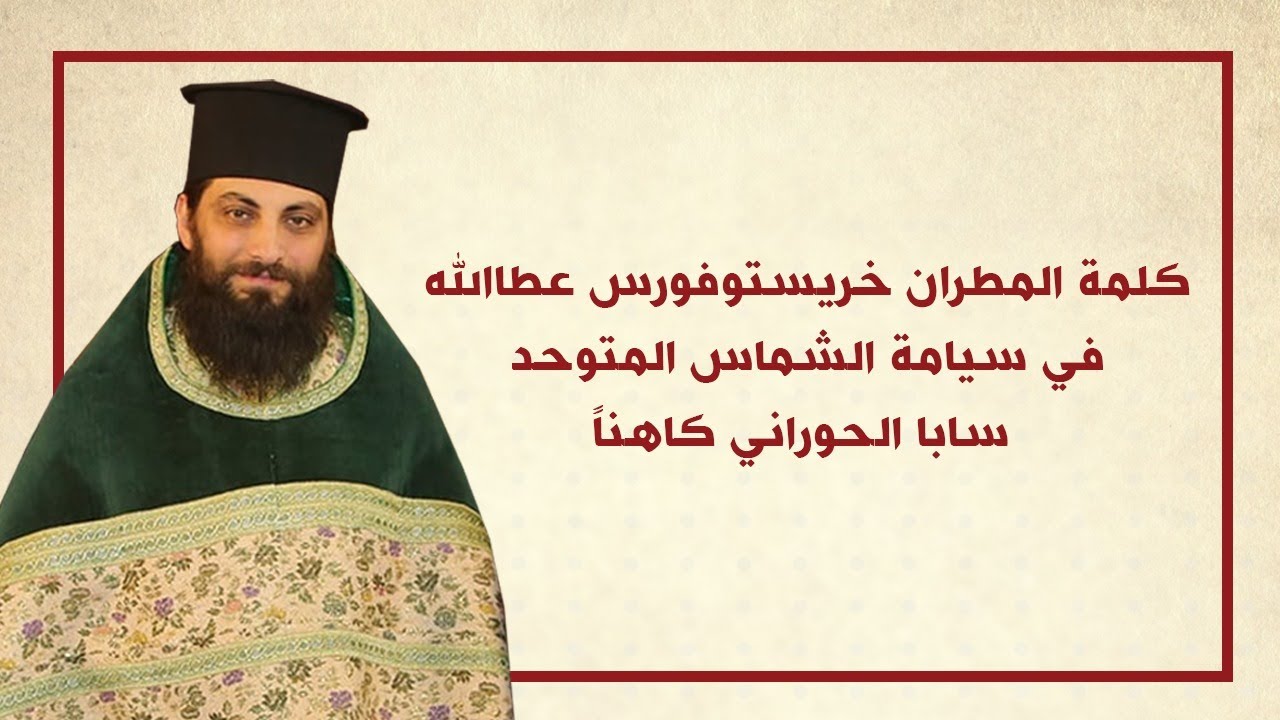 كلمة المطران خريستوفورس عطاالله
في سيامة الشماس المتوحد
سابا الحوراني كاهناً